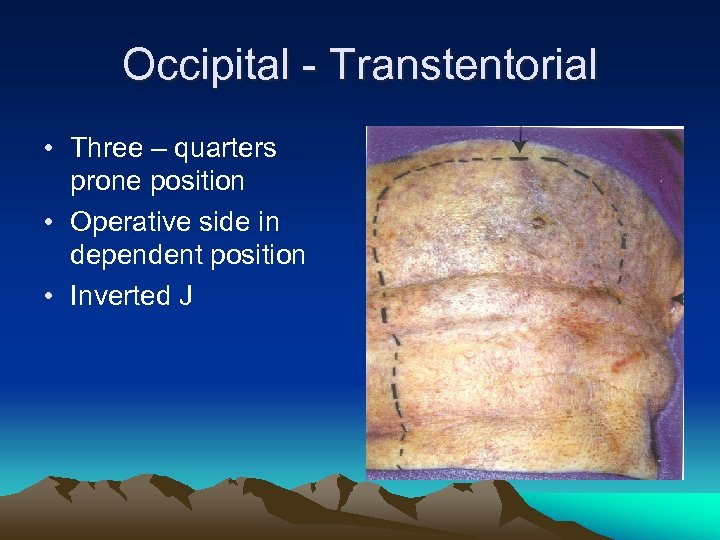 Occipital - Transtentorial

• Three – quarters prone position
• Operative side in dependent position
• Inverted J